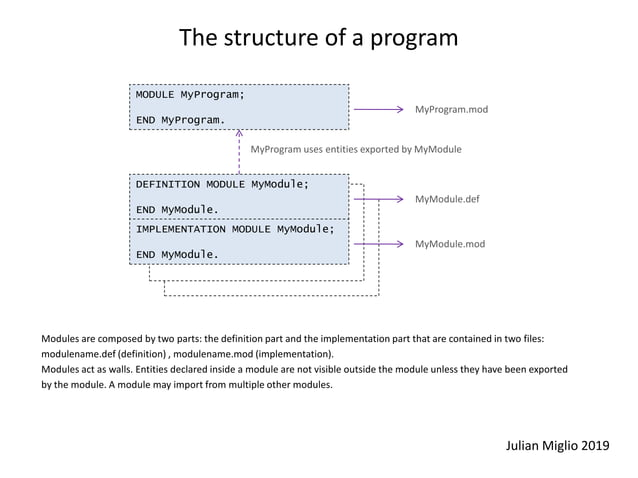 The structure of a program

MODULE MyProgram;

END MyProgram.

MyProgram.mod

MyProgram uses entities exported by MyModule

DEFINITION MODULE MyModule;

END MyModule.

MyModule.def

IMPLEMENTATION MODULE MyModule;

END MyModule.

MyModule.mod

Modules are composed by two parts: the definition part and the implementation part that are contained in two files: modulename.def (definition) , modulename.mod (implementation).
Modules act as walls. Entities declared inside a module are not visible outside the module unless they have been exported by the module. A module may import from multiple other modules.

Julian Miglio 2019